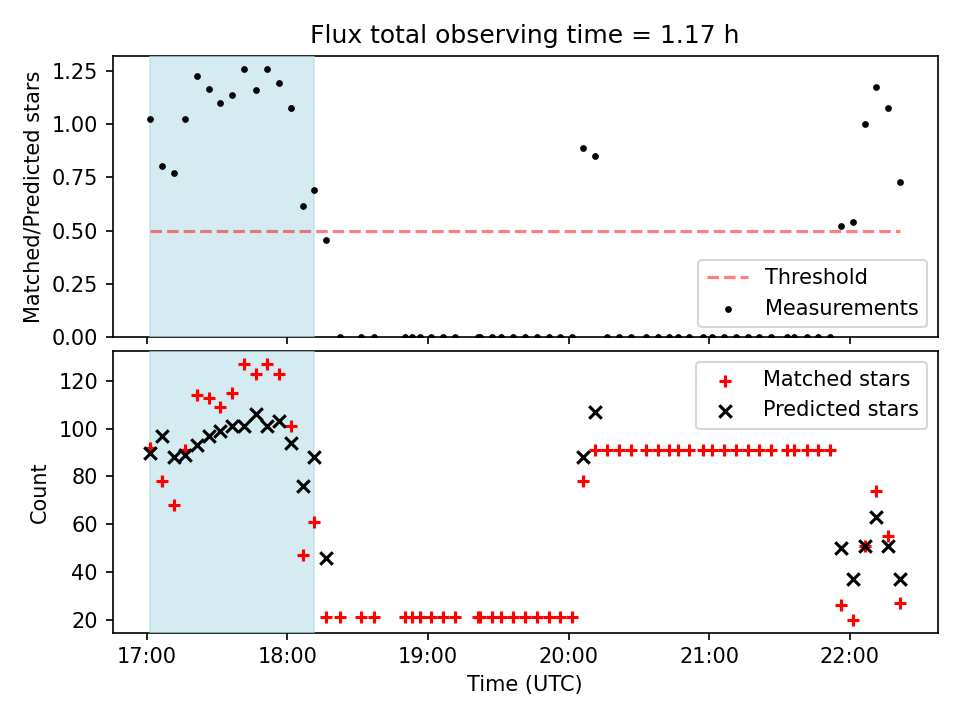 Flux total observing time = 1.17 h

Matched/Predicted stars

1.25
1.00
0.75
0.50
0.25
0.00

Threshold
Measurements

Count

120
100
80
60
40
20

Matched stars
Predicted stars

17:00
18:00
19:00
20:00
21:00
22:00

Time (UTC)